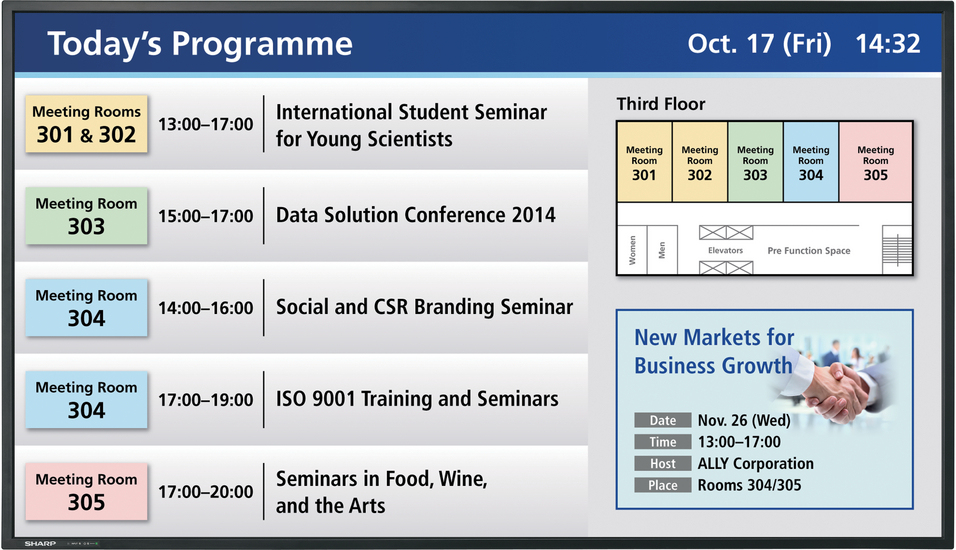 Today's Programme

Oct. 17 (Fri) 14:32

Meeting Rooms 301 & 302 13:00–17:00 International Student Seminar for Young Scientists

Meeting Room 303 15:00–17:00 Data Solution Conference 2014

Meeting Room 304 14:00–16:00 Social and CSR Branding Seminar

Meeting Room 304 17:00–19:00 ISO 9001 Training and Seminars

Meeting Room 305 17:00–20:00 Seminars in Food, Wine, and the Arts

Third Floor

Meeting Room 301
Meeting Room 302
Meeting Room 303
Meeting Room 304
Meeting Room 305
Women
Men
Elevators
Pre Function Space

New Markets for Business Growth

Date Nov. 26 (Wed)
Time 13:00–17:00
Host ALLY Corporation
Place Rooms 304/305

SHARP